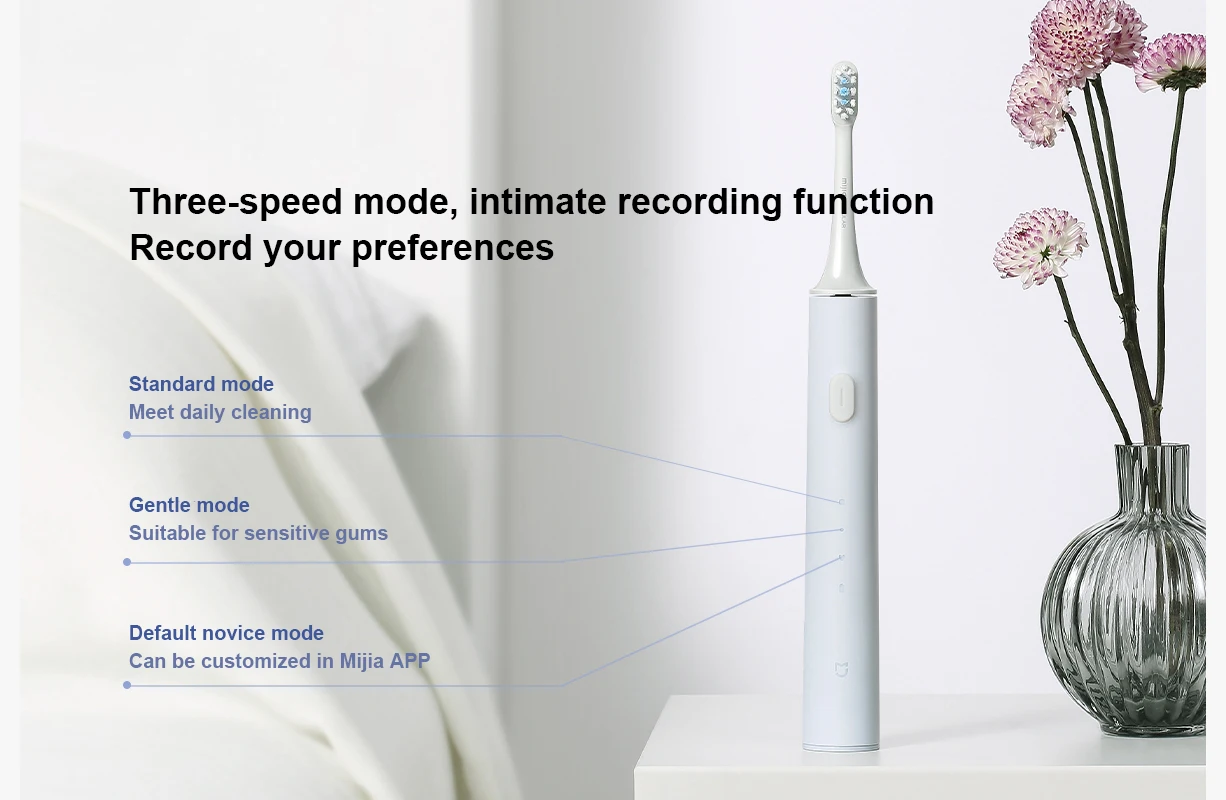 Three-speed mode, intimate recording function
Record your preferences

Standard mode
Meet daily cleaning

Gentle mode
Suitable for sensitive gums

Default novice mode
Can be customized in Mijia APP